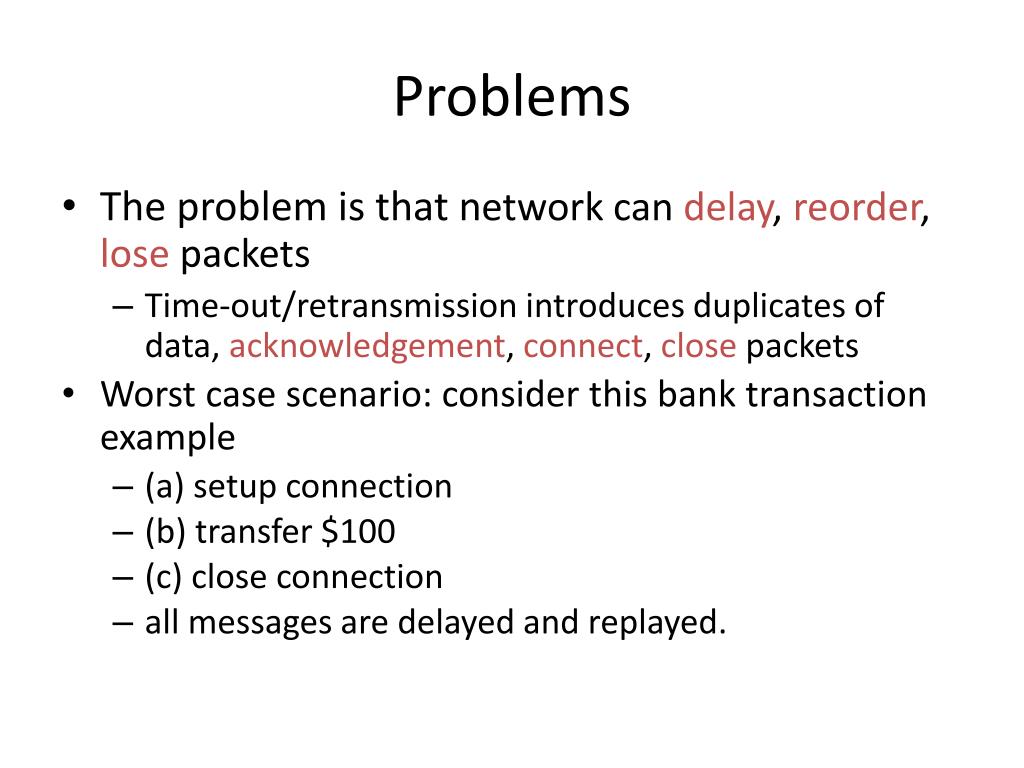 Problems

• The problem is that network can delay, reorder, lose packets

– Time-out/retransmission introduces duplicates of data, acknowledgement, connect, close packets

• Worst case scenario: consider this bank transaction example

– (a) setup connection

– (b) transfer \$100

– (c) close connection

– all messages are delayed and replayed.